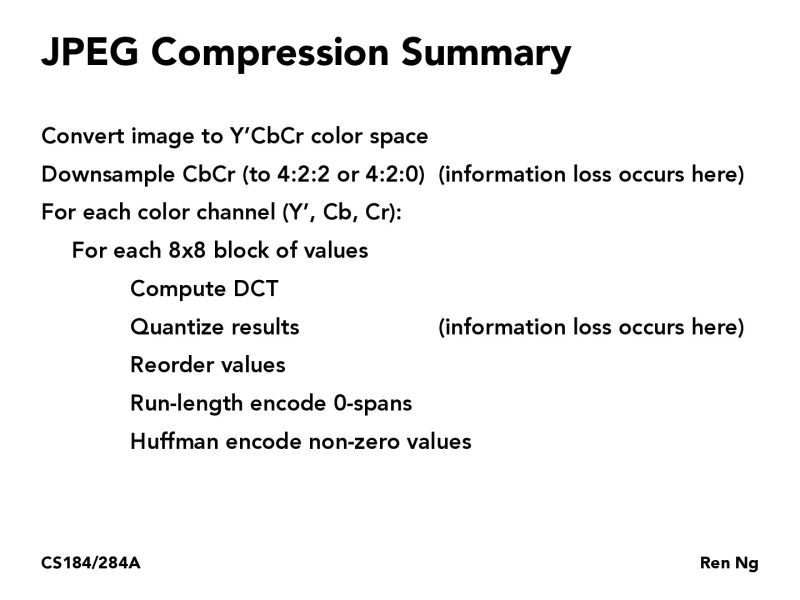 JPEG Compression Summary

Convert image to Y'CbCr color space

Downsample CbCr (to 4:2:2 or 4:2:0) (information loss occurs here)

For each color channel (Y', Cb, Cr):

For each 8x8 block of values

Compute DCT

Quantize results (information loss occurs here)

Reorder values

Run-length encode 0-spans

Huffman encode non-zero values

CS184/284A

Ren Ng